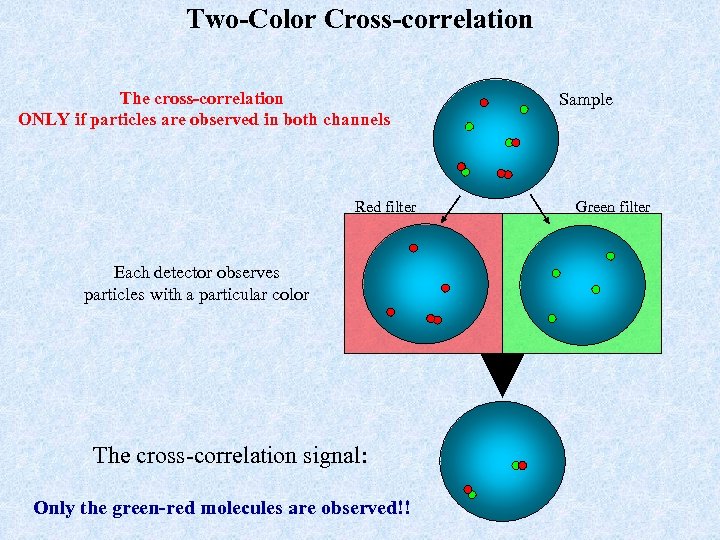 Two-Color Cross-correlation

The cross-correlation
ONLY if particles are observed in both channels

Sample

Red filter

Green filter

Each detector observes particles with a particular color

The cross-correlation signal:

Only the green-red molecules are observed!!